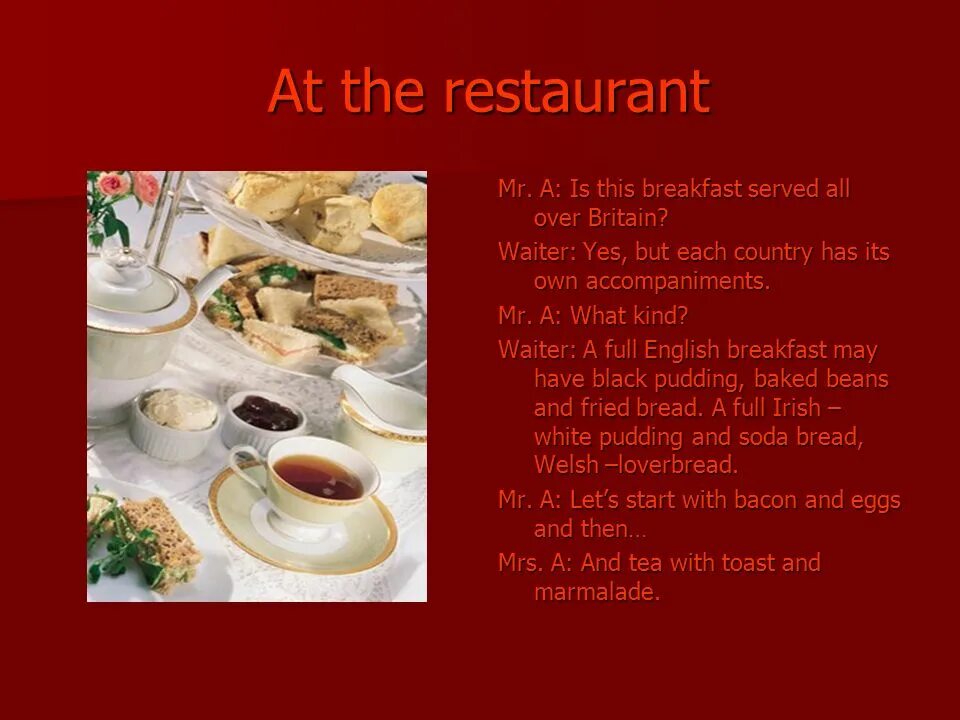 At the restaurant

Mr. A: Is this breakfast served all over Britain?

Waiter: Yes, but each country has its own accompaniments.

Mr. A: What kind?

Waiter: A full English breakfast may have black pudding, baked beans and fried bread. A full Irish – white pudding and soda bread, Welsh –loverbread.

Mr. A: Let's start with bacon and eggs and then…

Mrs. A: And tea with toast and marmalade.